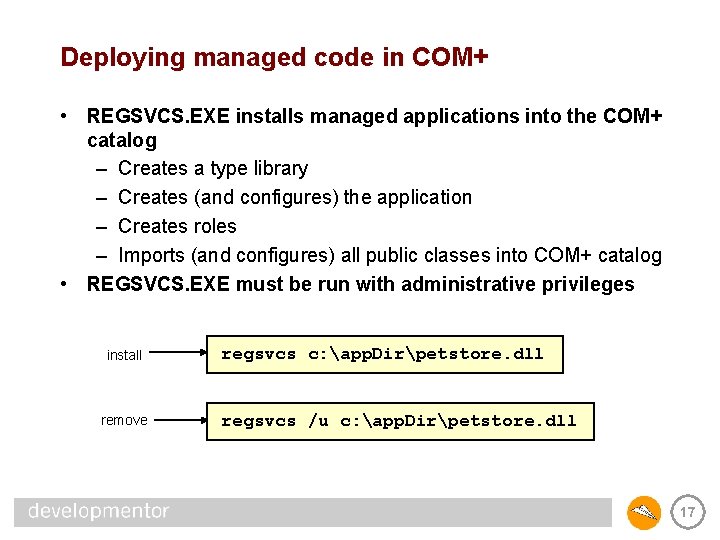 Deploying managed code in COM+

• REGSVCS.EXE installs managed applications into the COM+ catalog
– Creates a type library
– Creates (and configures) the application
– Creates roles
– Imports (and configures) all public classes into COM+ catalog
• REGSVCS.EXE must be run with administrative privileges

install

regsvcs c:\appDir\petstore.dll

remove

regsvcs /u c:\appDir\petstore.dll

developmentor

17